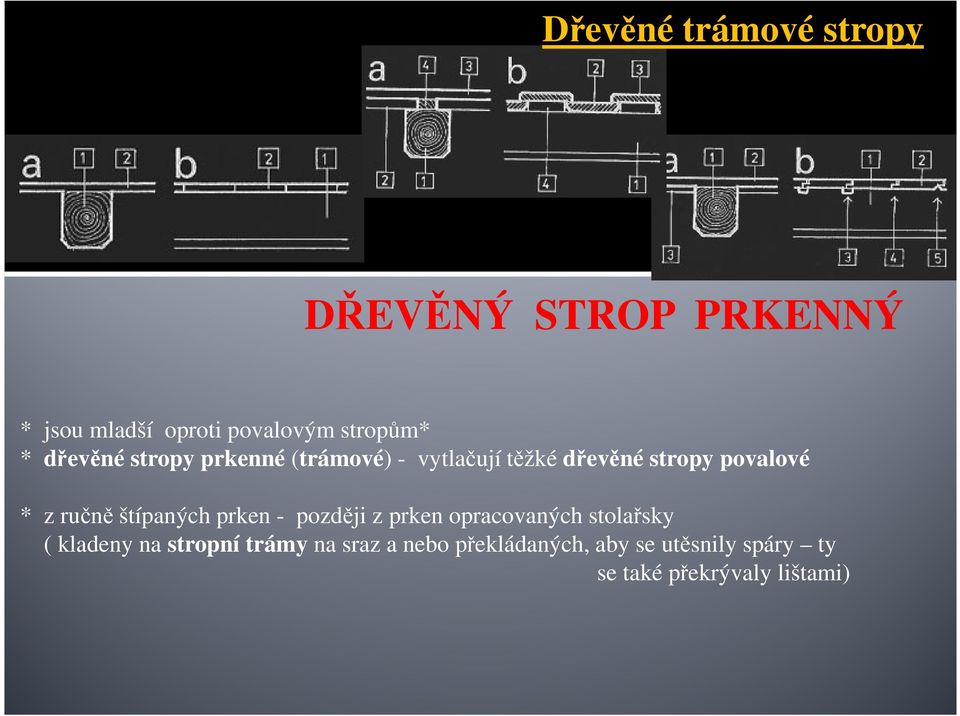 Dřevěné trámové stropy

a 1 2 b 2 1

a 4 3 b 2 3
2 1 4 1

a 1 2 b 1 2
3 3 4 5

DŘEVĚNÝ STROP PRKENNÝ

* jsou mladší oproti povalovým stropům*
* dřevěné stropy prkenné (trámové) - vytlačují těžké dřevěné stropy povalové

* z ručně štípaných prken - později z prken opracovaných stolařsky ( kladeny na stropní trámy na sraz a nebo překládaných, aby se utěsnily spáry – ty se také překrývaly lištami)